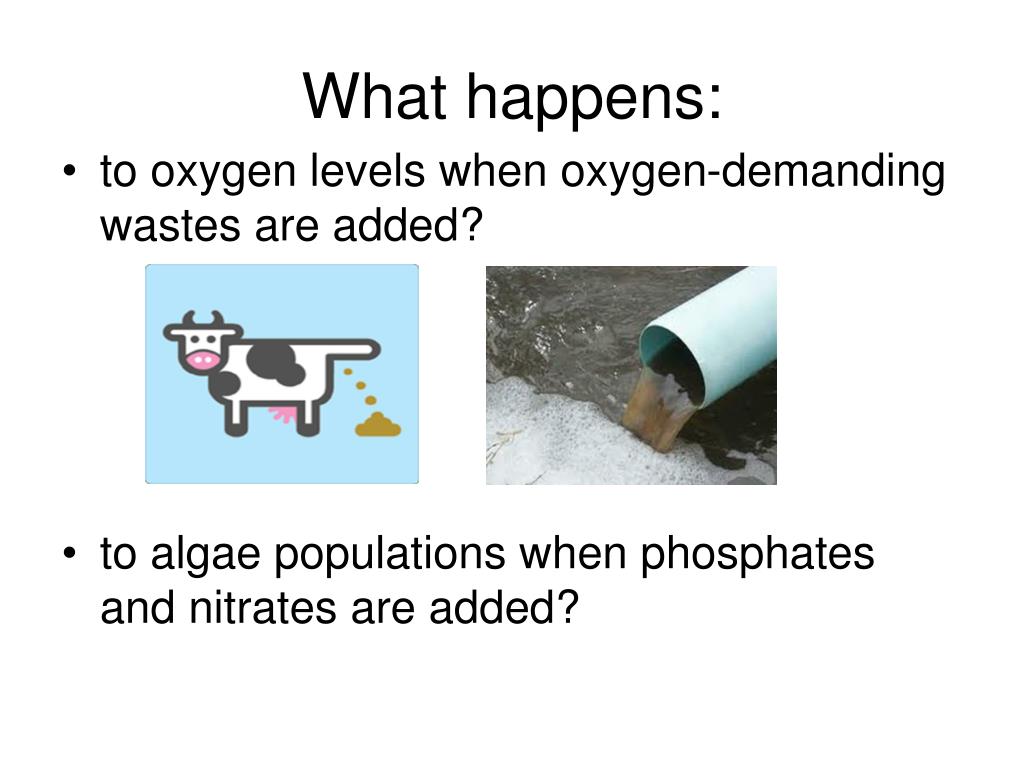 What happens:

• to oxygen levels when oxygen-demanding wastes are added?

• to algae populations when phosphates and nitrates are added?